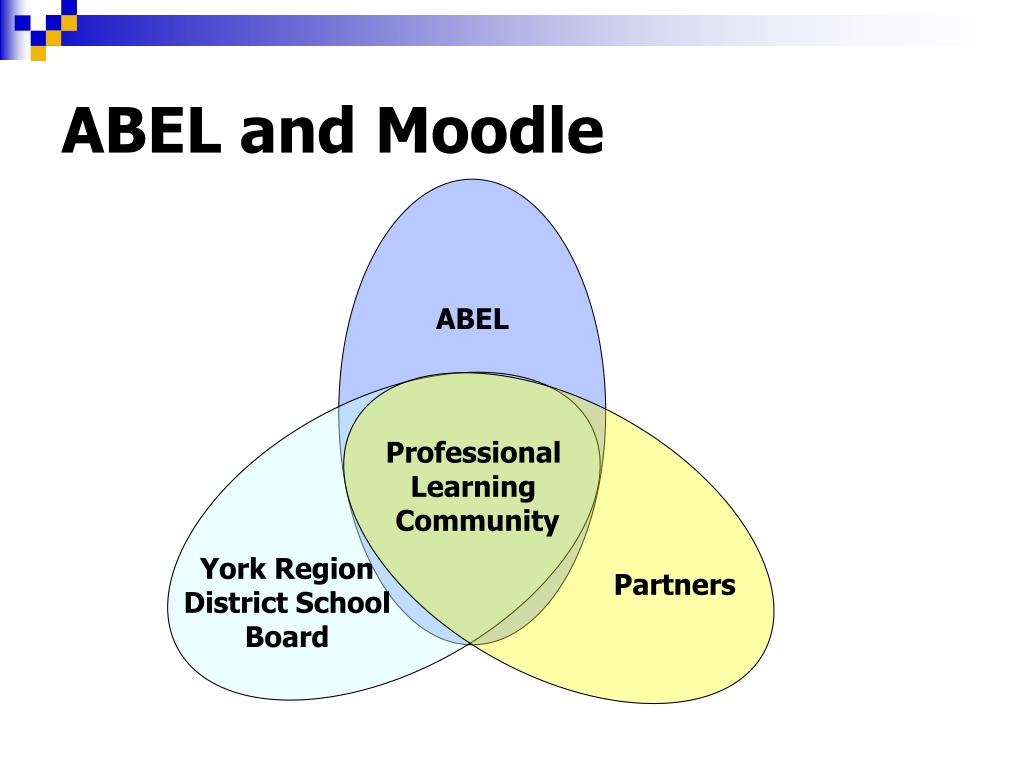 ABEL and Moodle

ABEL

Professional Learning Community

York Region District School Board

Partners